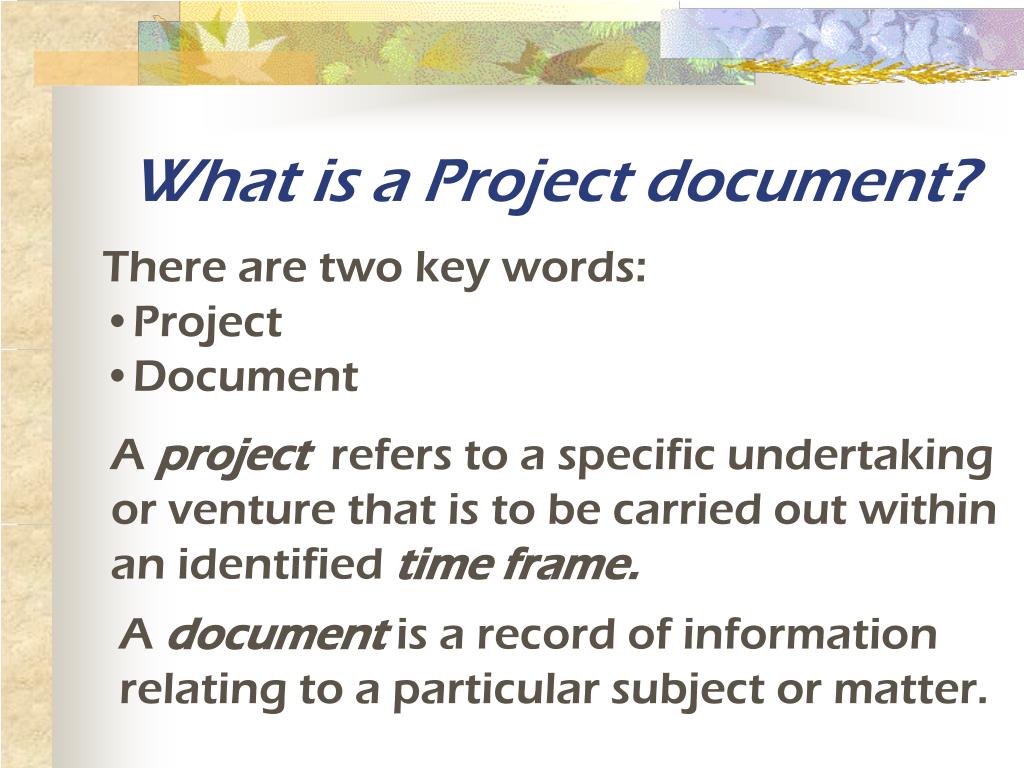 What is a Project document?

There are two key words:
• Project
• Document

A project refers to a specific undertaking or venture that is to be carried out within an identified time frame.

A document is a record of information relating to a particular subject or matter.